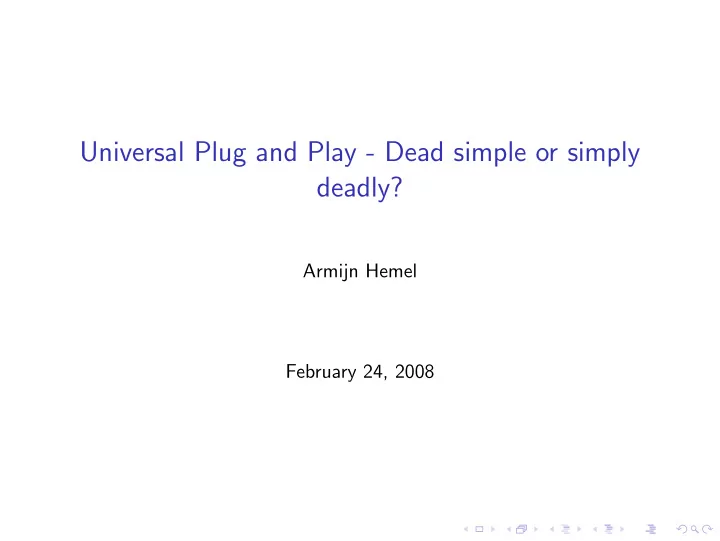 Universal Plug and Play - Dead simple or simply deadly?

Armijn Hemel

February 24, 2008